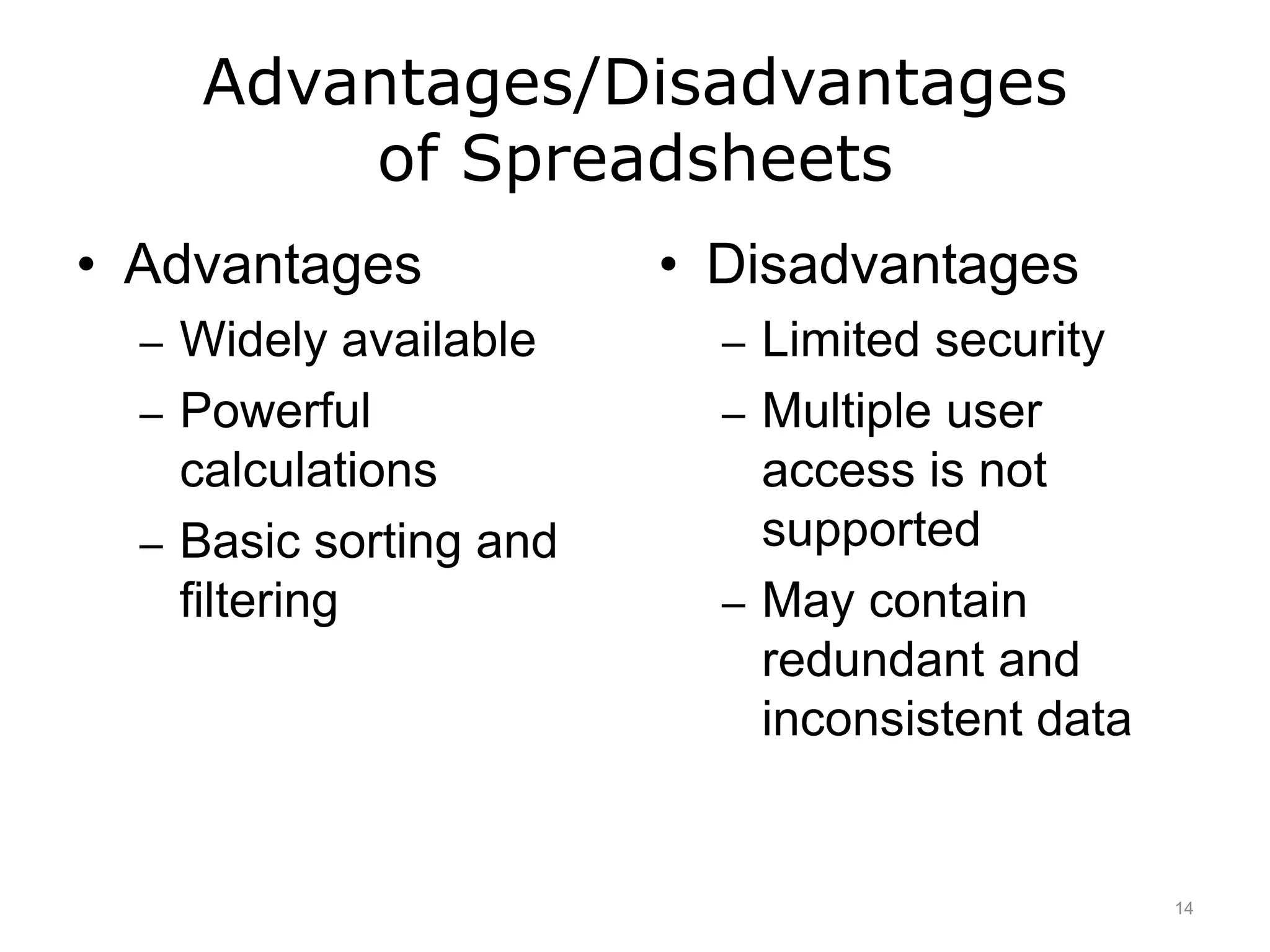 Advantages/Disadvantages of Spreadsheets

• Advantages
– Widely available
– Powerful calculations
– Basic sorting and filtering

• Disadvantages
– Limited security
– Multiple user access is not supported
– May contain redundant and inconsistent data

14